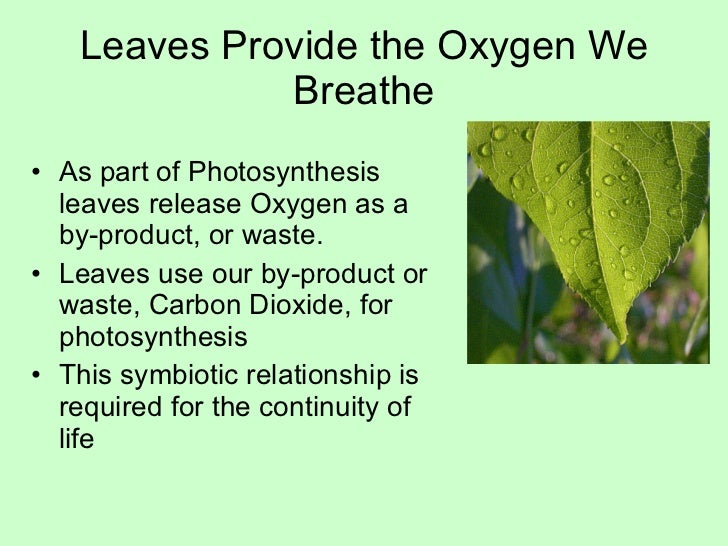 Leaves Provide the Oxygen We Breathe

• As part of Photosynthesis leaves release Oxygen as a by-product, or waste.
• Leaves use our by-product or waste, Carbon Dioxide, for photosynthesis
• This symbiotic relationship is required for the continuity of life